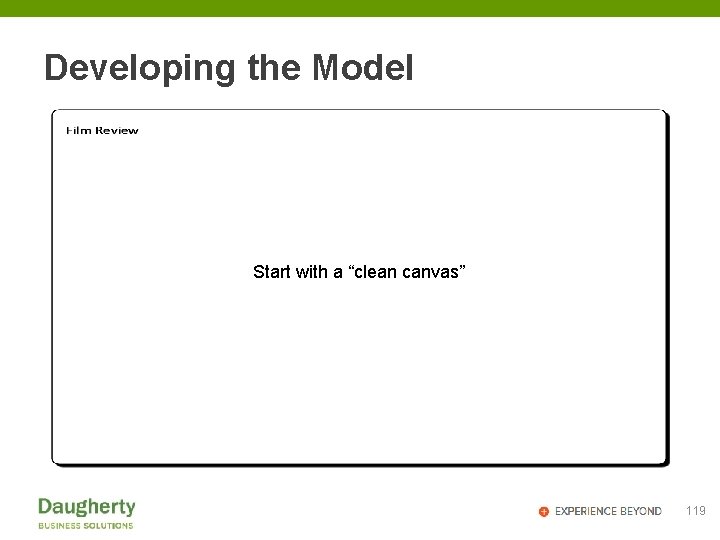 Developing the Model

Film Review

Start with a “clean canvas”

Daugherty
BUSINESS SOLUTIONS

EXPERIENCE BEYOND 119